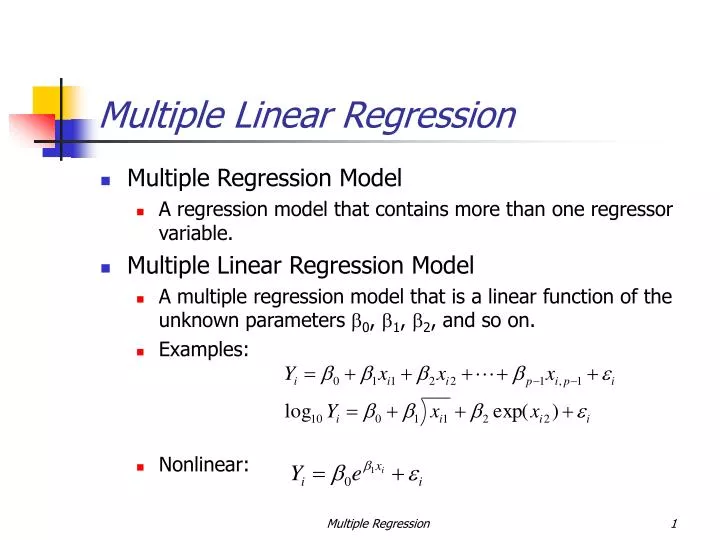 Multiple Linear Regression

Multiple Regression Model

A regression model that contains more than one regressor variable.

Multiple Linear Regression Model

A multiple regression model that is a linear function of the unknown parameters $\beta_0$, $\beta_1$, $\beta_2$, and so on.

Examples:

$Y_i = \beta_0 + \beta_1 x_{i1} + \beta_2 x_{i2} + \cdots + \beta_{p-1} x_{i,p-1} + \varepsilon_i$

$\log_{10} Y_i = \beta_0 + \beta_1 \sqrt{x_{i1}} + \beta_2 \exp(x_{i2}) + \varepsilon_i$

Nonlinear: $Y_i = \beta_0 e^{\beta_1 x_i} + \varepsilon_i$

Multiple Regression

1